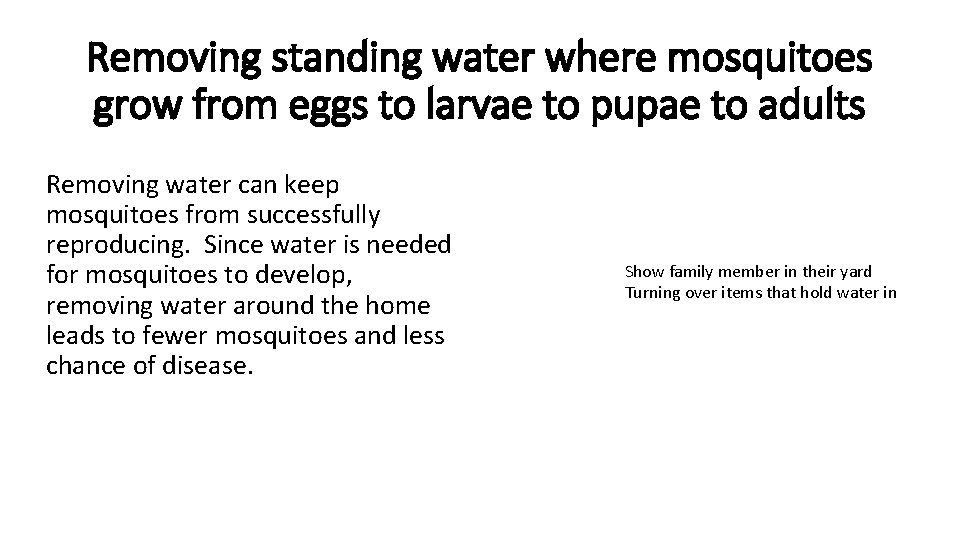 Removing standing water where mosquitoes grow from eggs to larvae to pupae to adults

Removing water can keep mosquitoes from successfully reproducing. Since water is needed for mosquitoes to develop, removing water around the home leads to fewer mosquitoes and less chance of disease.

Show family member in their yard
Turning over items that hold water in